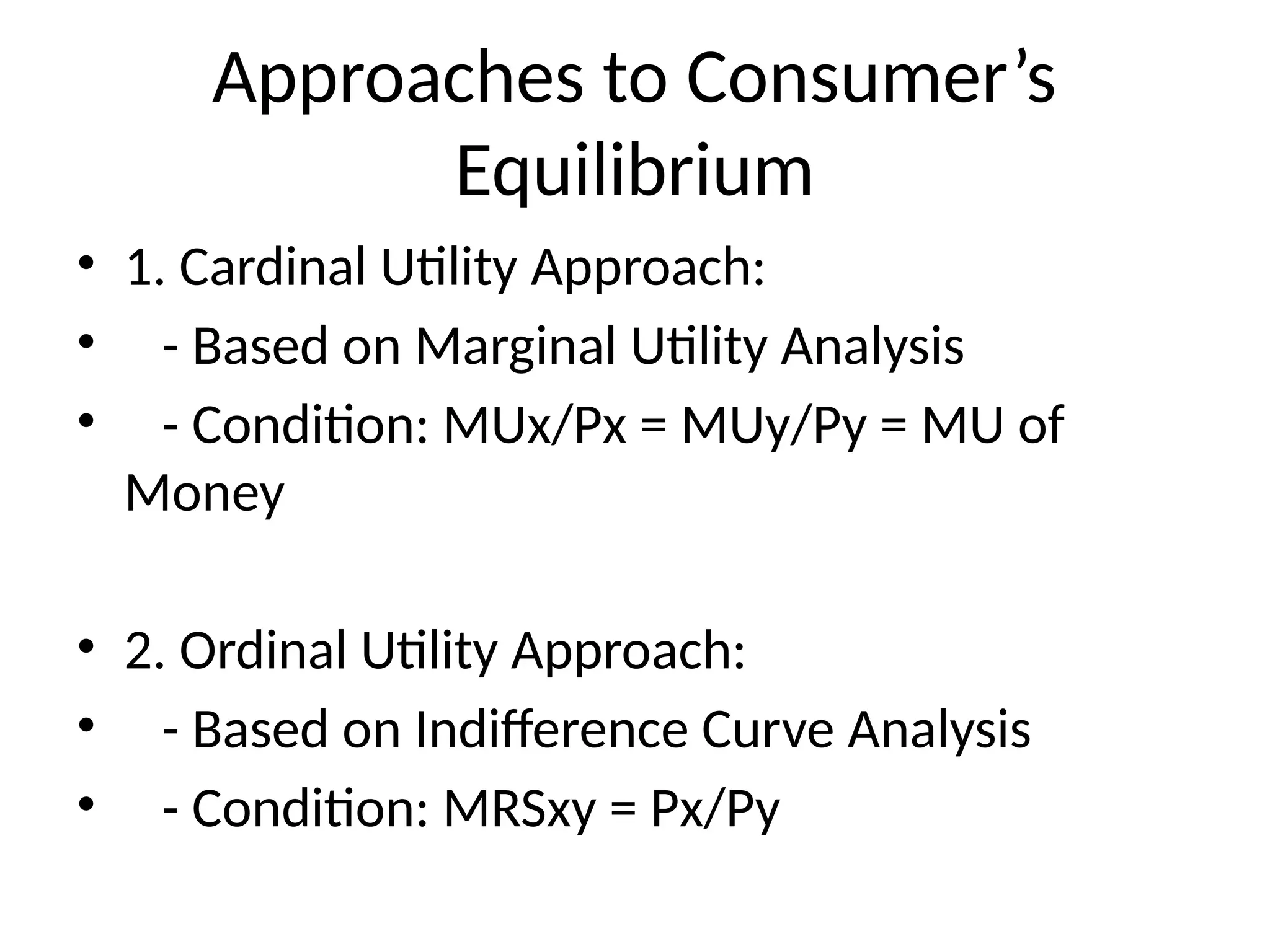 Approaches to Consumer’s Equilibrium

• 1. Cardinal Utility Approach:
• - Based on Marginal Utility Analysis
• - Condition: MUx/Px = MUy/Py = MU of Money

• 2. Ordinal Utility Approach:
• - Based on Indifference Curve Analysis
• - Condition: MRSxy = Px/Py